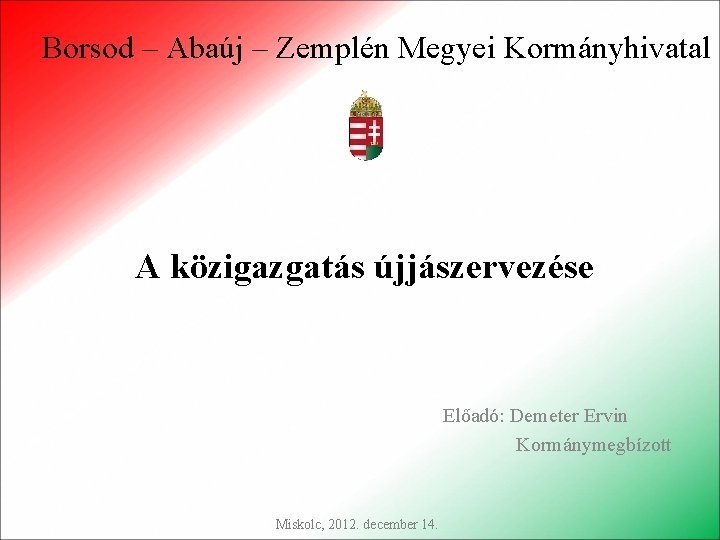 Borsod – Abaúj – Zemplén Megyei Kormányhivatal

A közigazgatás újjászervezése

Előadó: Demeter Ervin
Kormánymegbízott

Miskolc, 2012. december 14.